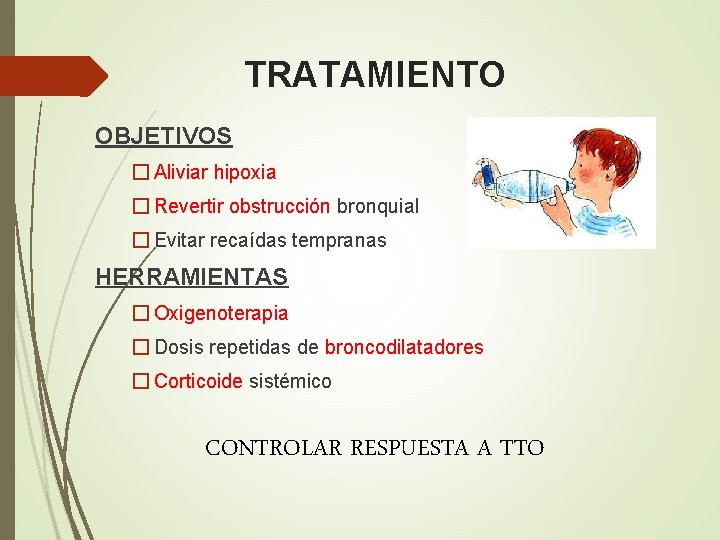 TRATAMIENTO

OBJETIVOS

☐ Aliviar hipoxia

☐ Revertir obstrucción bronquial

☐ Evitar recaídas tempranas

HERRAMIENTAS

☐ Oxigenoterapia

☐ Dosis repetidas de broncodilatadores

☐ Corticoide sistémico

CONTROLAR RESPUESTA A TTO